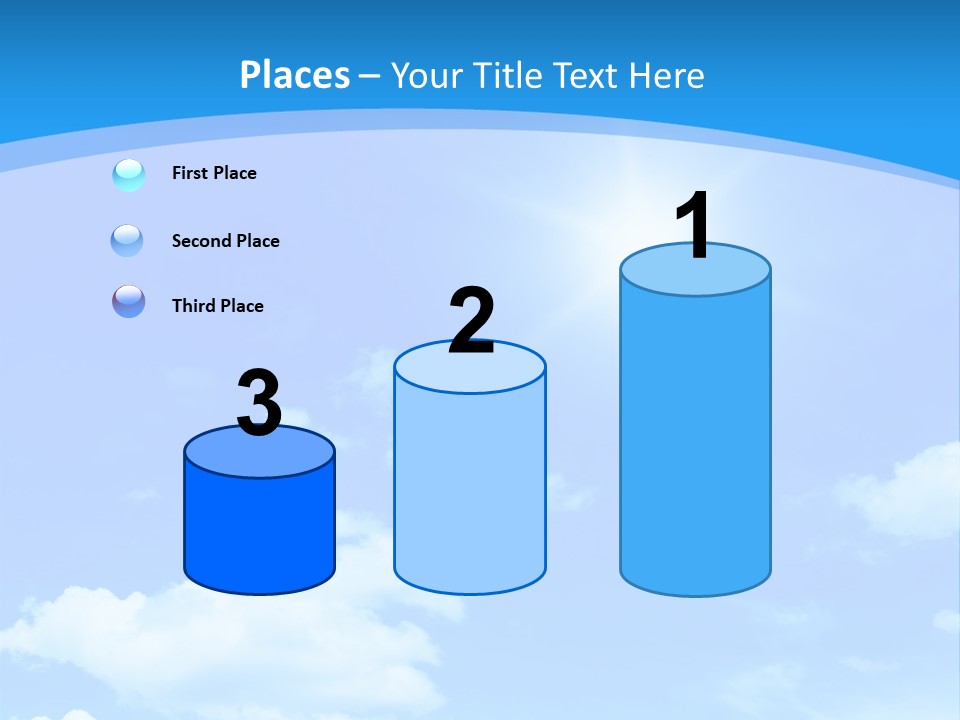 Places – Your Title Text Here

First Place

Second Place

Third Place

3

2

1